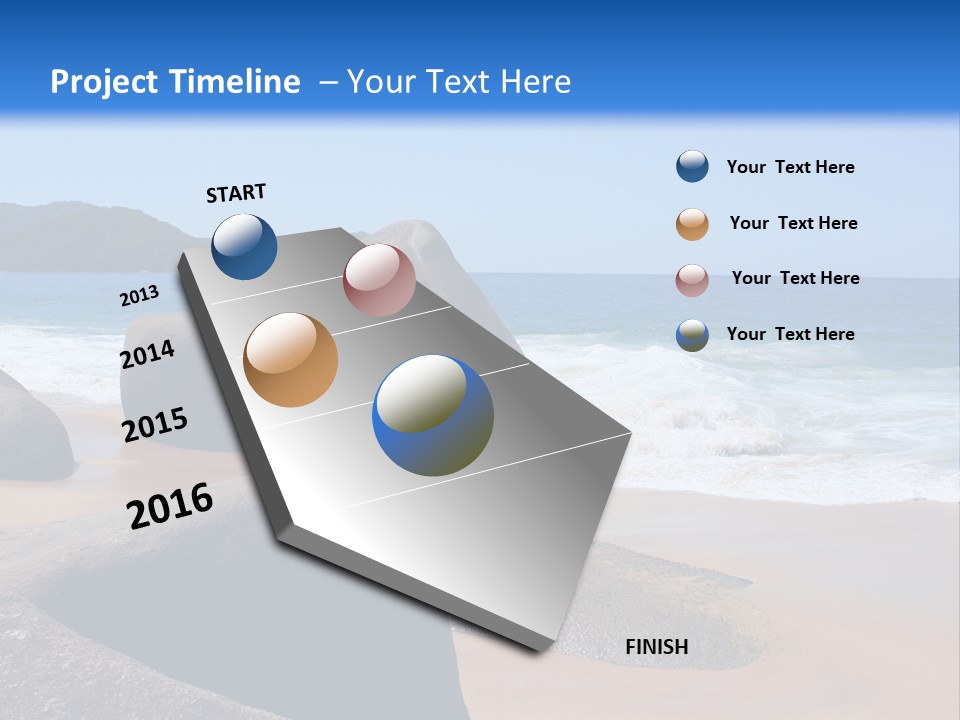 Project Timeline – Your Text Here

START

2013

2014

2015

2016

FINISH

Your Text Here

Your Text Here

Your Text Here

Your Text Here